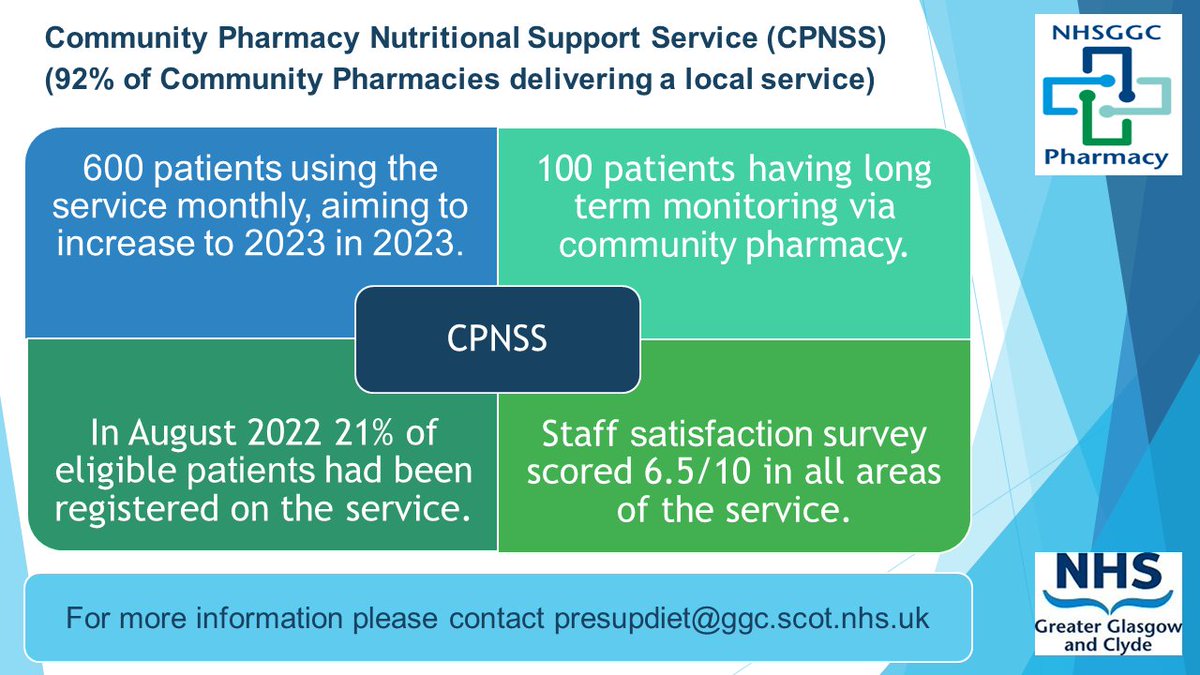 Community Pharmacy Nutritional Support Service (CPNSS)
(92% of Community Pharmacies delivering a local service)

NHSGGC
Pharmacy

600 patients using the service monthly, aiming to increase to 2023 in 2023.

100 patients having long term monitoring via community pharmacy.

CPNSS

In August 2022 21% of eligible patients had been registered on the service.

Staff satisfaction survey scored 6.5/10 in all areas of the service.

For more information please contact presupdiet@ggc.scot.nhs.uk

NHS
Greater Glasgow and Clyde